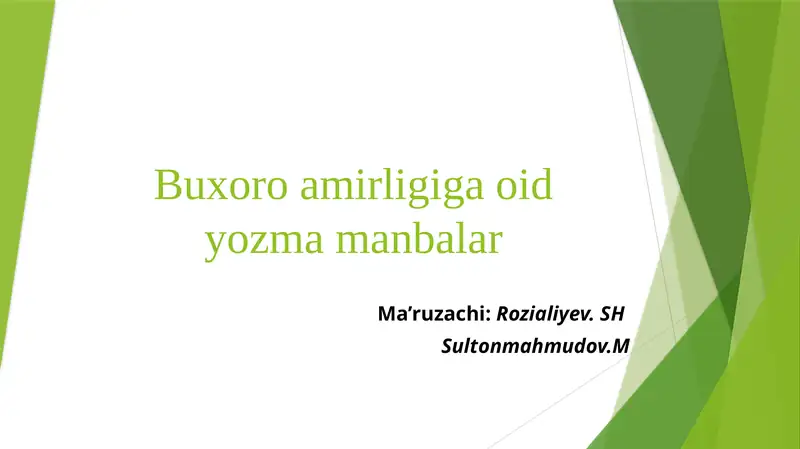 Buxoro amirligiga oid yozma manbalar

Ma’ruzachi: Rozialiyev. SH
Sultonmahmudov.M